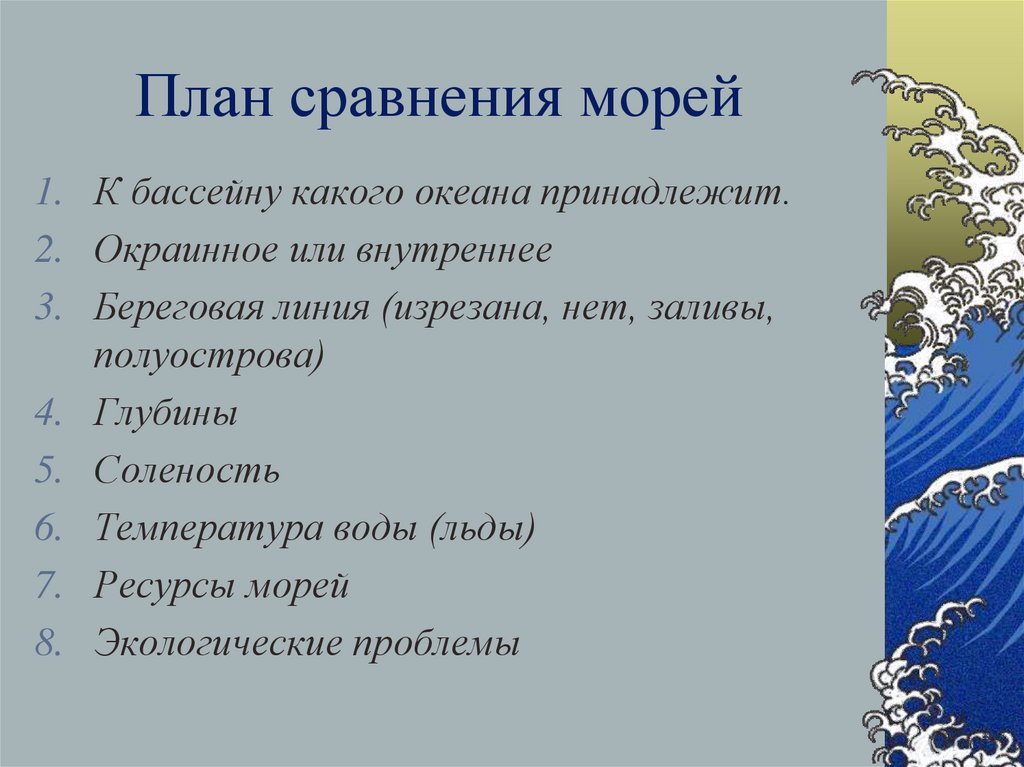 План сравнения морей

1. К бассейну какого океана принадлежит.
2. Окраинное или внутреннее
3. Береговая линия (изрезана, нет, заливы, полуострова)
4. Глубины
5. Соленость
6. Температура воды (льды)
7. Ресурсы морей
8. Экологические проблемы